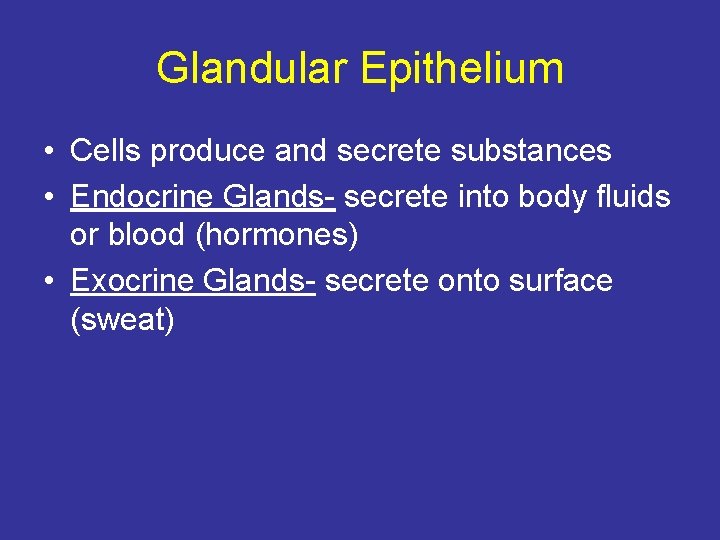 Glandular Epithelium

• Cells produce and secrete substances
• Endocrine Glands- secrete into body fluids or blood (hormones)
• Exocrine Glands- secrete onto surface (sweat)